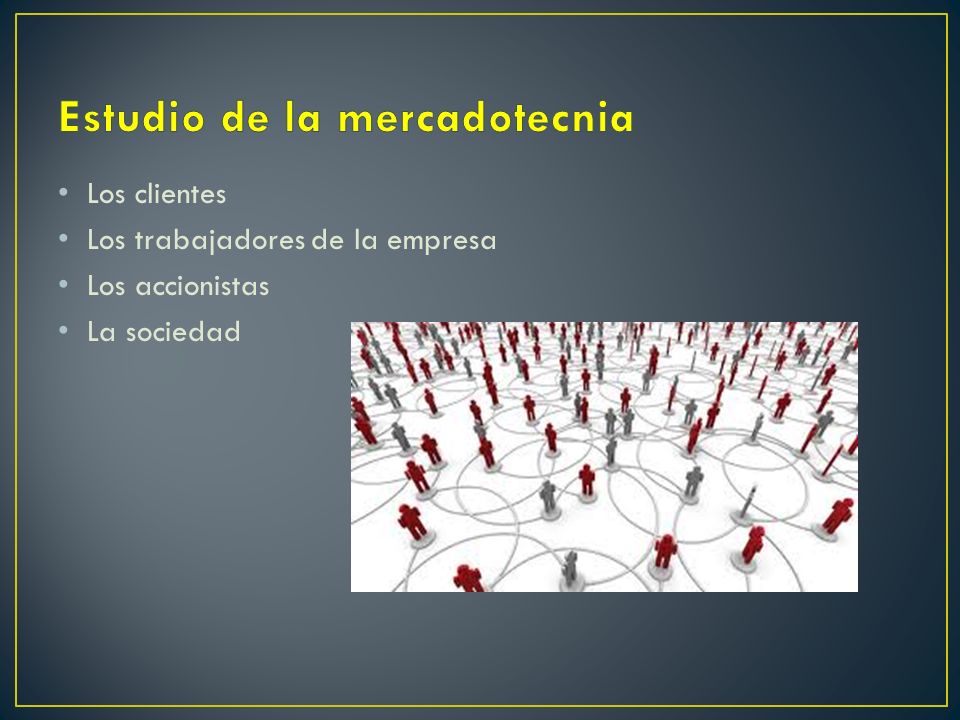 Estudio de la mercadotecnia

• Los clientes
• Los trabajadores de la empresa
• Los accionistas
• La sociedad